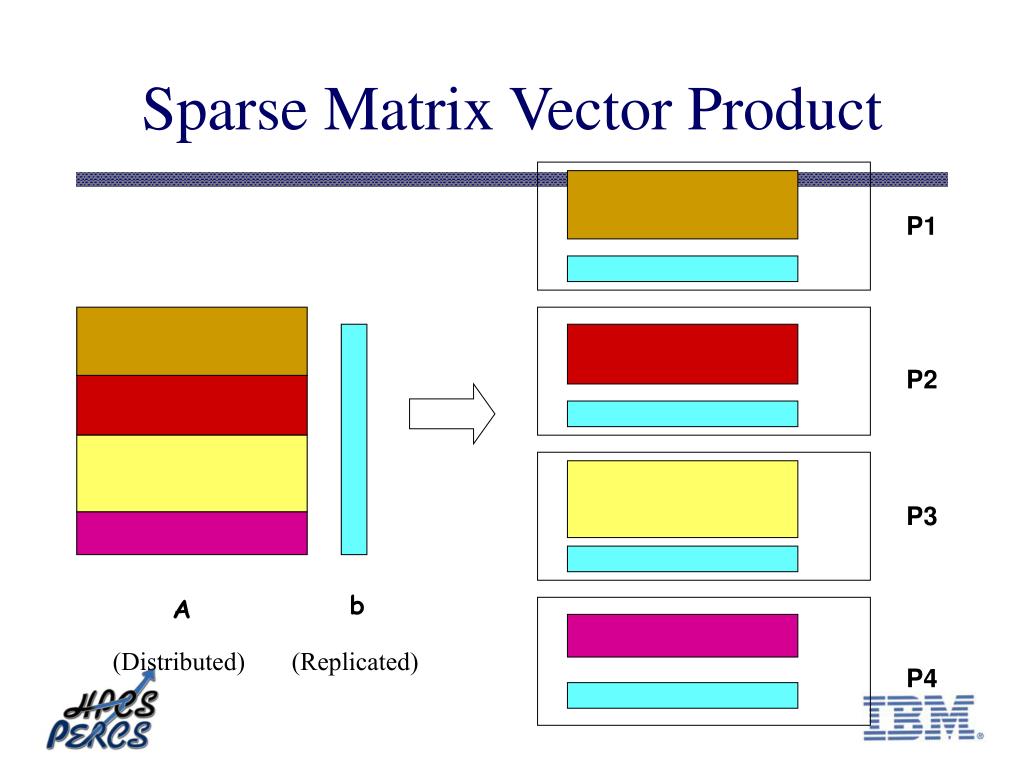 Sparse Matrix Vector Product

P1

P2

P3

P4

A

b

(Distributed)

(Replicated)

HPCS
PERCS

IBM